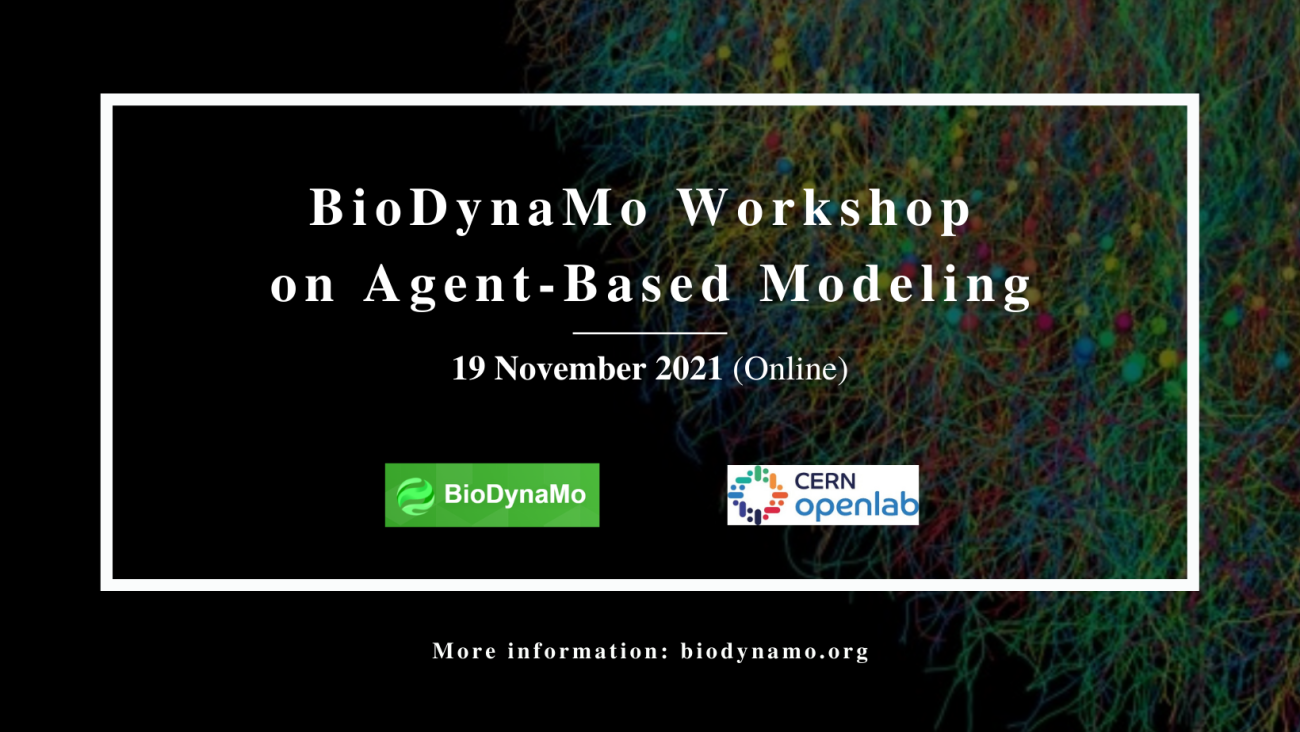 BioDynaMo Workshop on Agent-Based Modeling

19 November 2021 (Online)

BioDynaMo

CERN openlab

More information: biodynamo.org